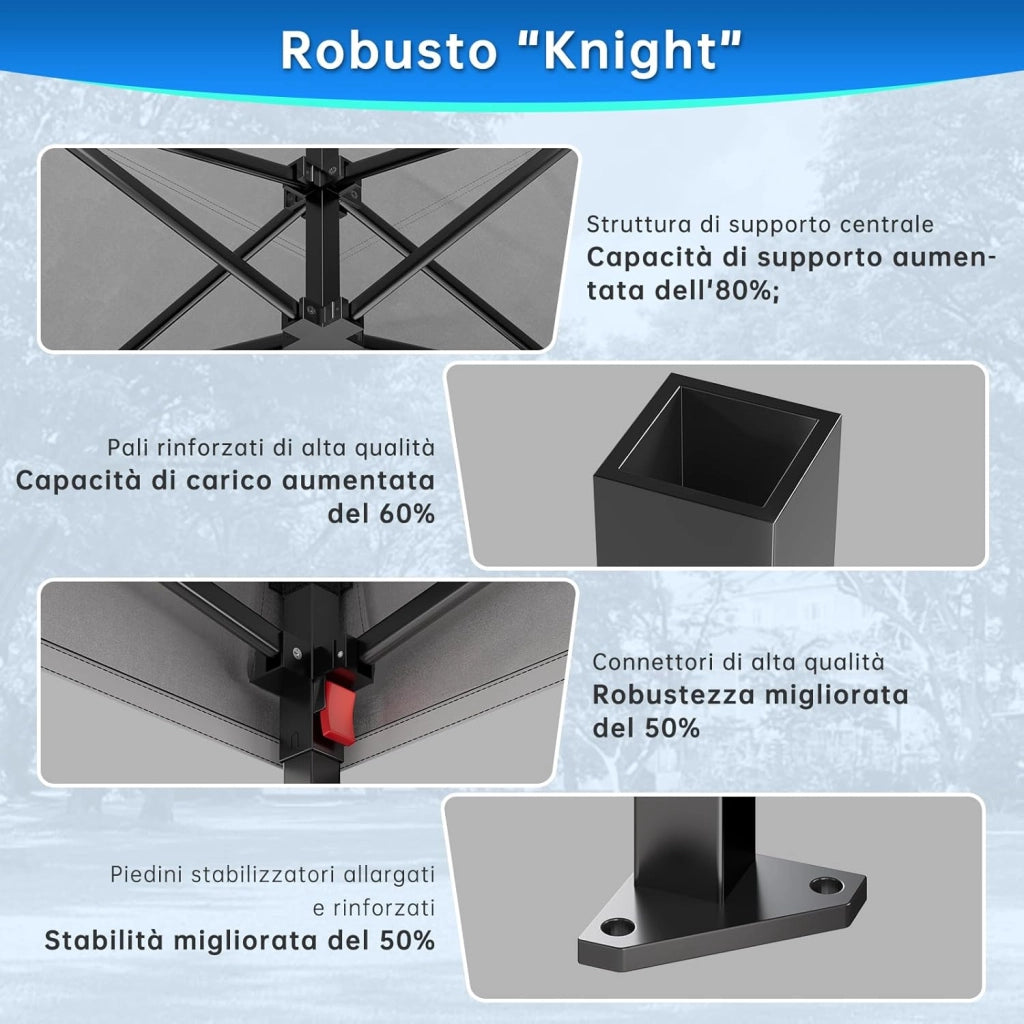 Robusto “Knight”

Struttura di supporto centrale
Capacità di supporto aumentata dell'80%;

Pali rinforzati di alta qualità
Capacità di carico aumentata del 60%

Connettori di alta qualità
Robustezza migliorata del 50%

Piedini stabilizzatori allargati e rinforzati
Stabilità migliorata del 50%